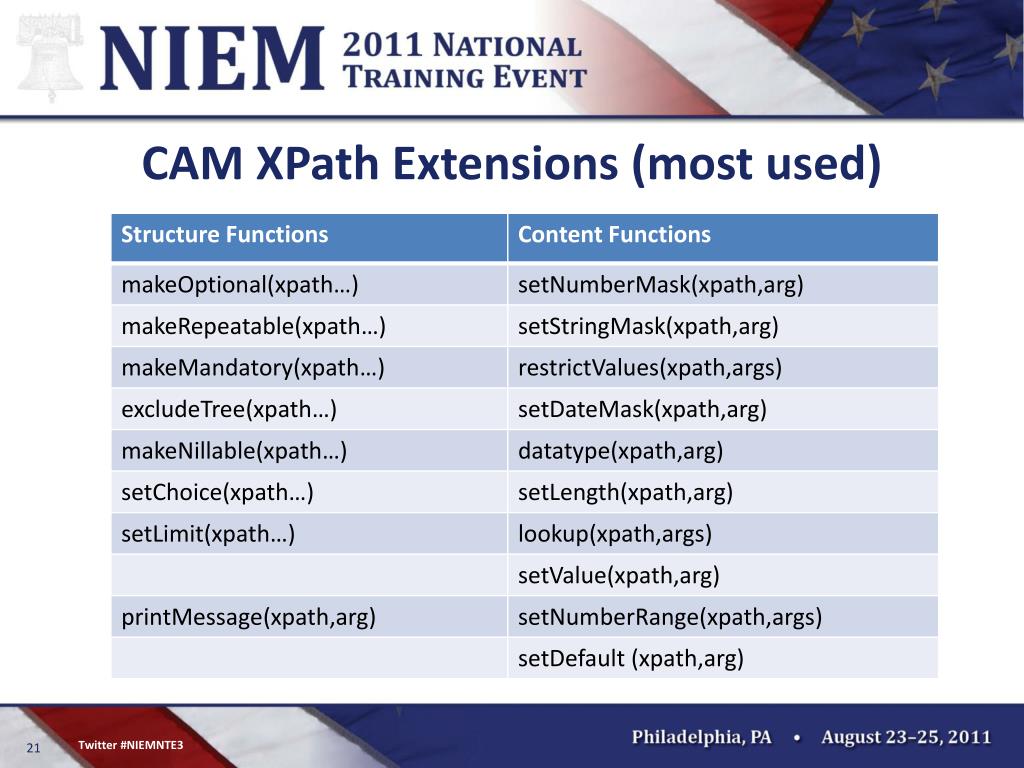 NIEM 2011 NATIONAL TRAINING EVENT

CAM XPath Extensions (most used)

| Structure Functions | Content Functions |
|---|---|
| makeOptional(xpath…) | setNumberMask(xpath,arg) |
| makeRepeatable(xpath…) | setStringMask(xpath,arg) |
| makeMandatory(xpath…) | restrictValues(xpath,args) |
| excludeTree(xpath…) | setDateMask(xpath,arg) |
| makeNillable(xpath…) | datatype(xpath,arg) |
| setChoice(xpath…) | setLength(xpath,arg) |
| setLimit(xpath…) | lookup(xpath,args) |
| | setValue(xpath,arg) |
| printMessage(xpath,arg) | setNumberRange(xpath,args) |
| | setDefault (xpath,arg) |

21 Twitter #NIEMNTE3

Philadelphia, PA • August 23–25, 2011